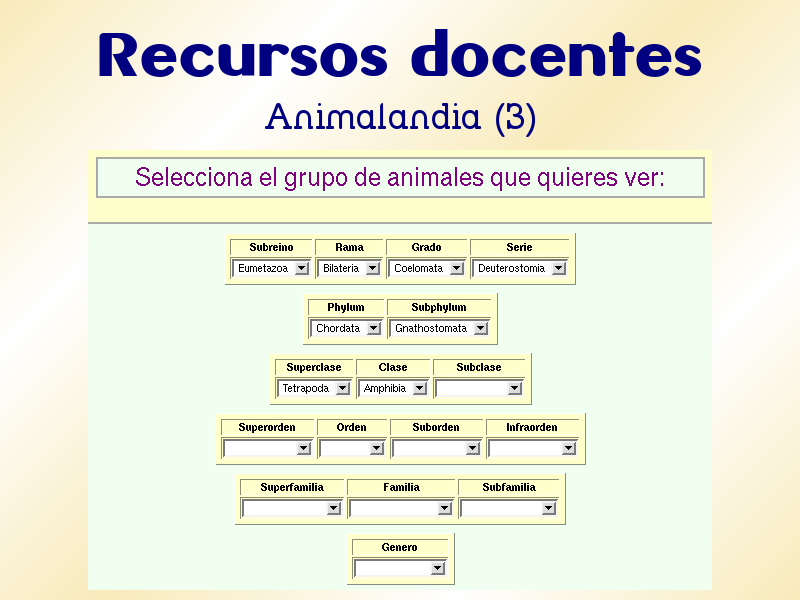 Recursos docentes

Animalandia (3)

Selecciona el grupo de animales que quieres ver:

| Subreino | Rama | Grado | Serie |
|---|---|---|---|
| Eumetazoa | Bilateria | Coelomata | Deuterostomia |

| Phylum | Subphylum |
|---|---|
| Chordata | Gnathostomata |

| Superclase | Clase | Subclase |
|---|---|---|
| Tetrapoda | Amphibia | |

| Superorden | Orden | Suborden | Infraorden |
|---|---|---|---|
| | | | |

| Superfamilia | Familia | Subfamilia |
|---|---|---|
| | | |

| Genero |
|---|
| |